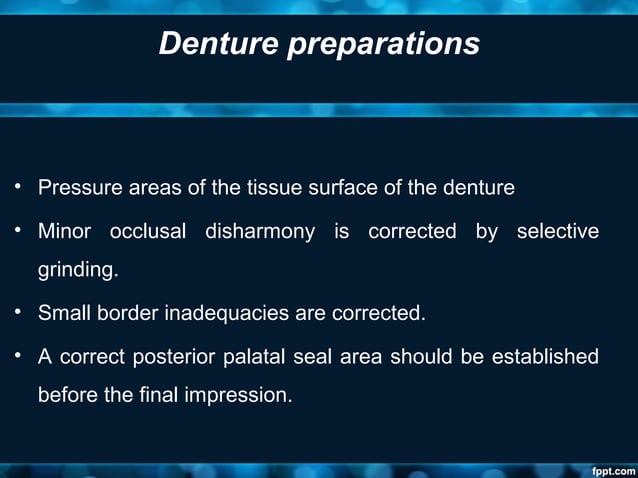 Denture preparations

• Pressure areas of the tissue surface of the denture

• Minor occlusal disharmony is corrected by selective grinding.

• Small border inadequacies are corrected.

• A correct posterior palatal seal area should be established before the final impression.

fppt.com